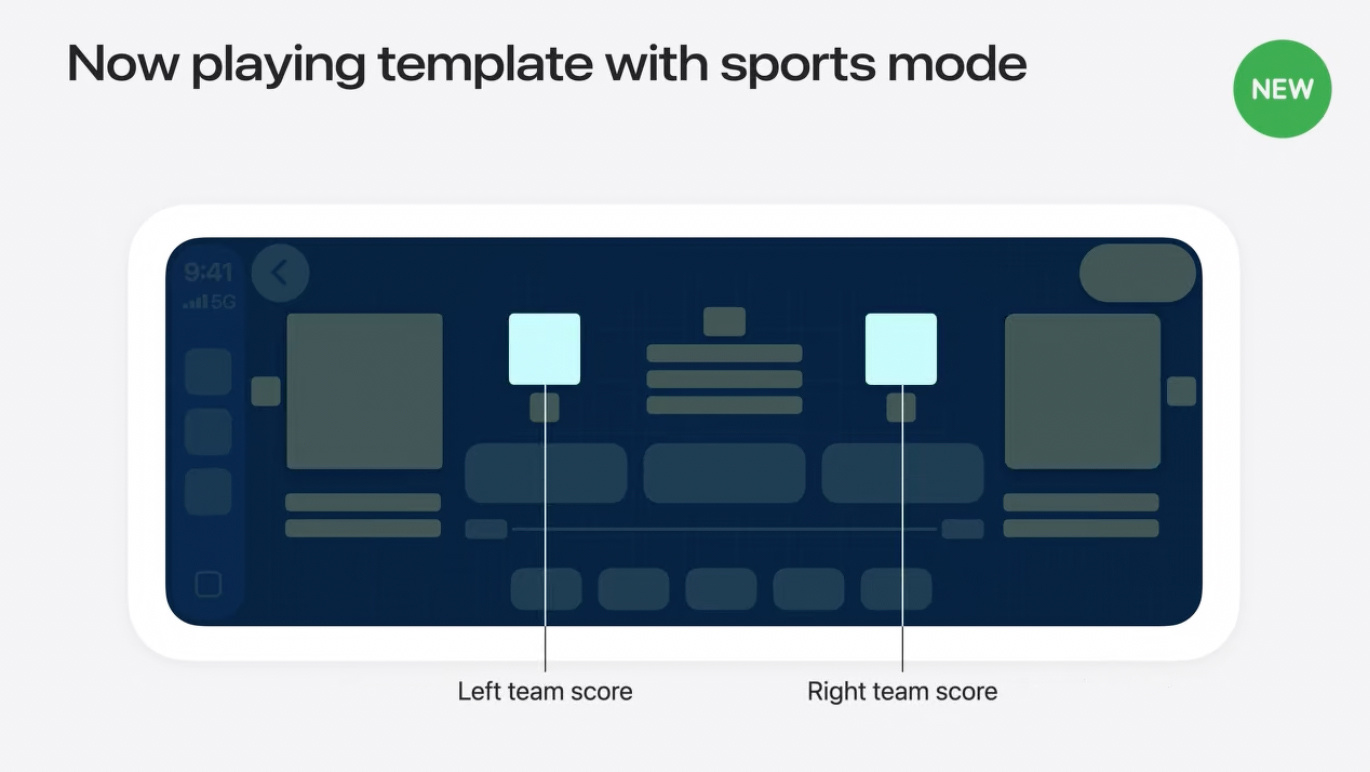 Now playing template with sports mode

NEW

9:41
5G

Left team score

Right team score